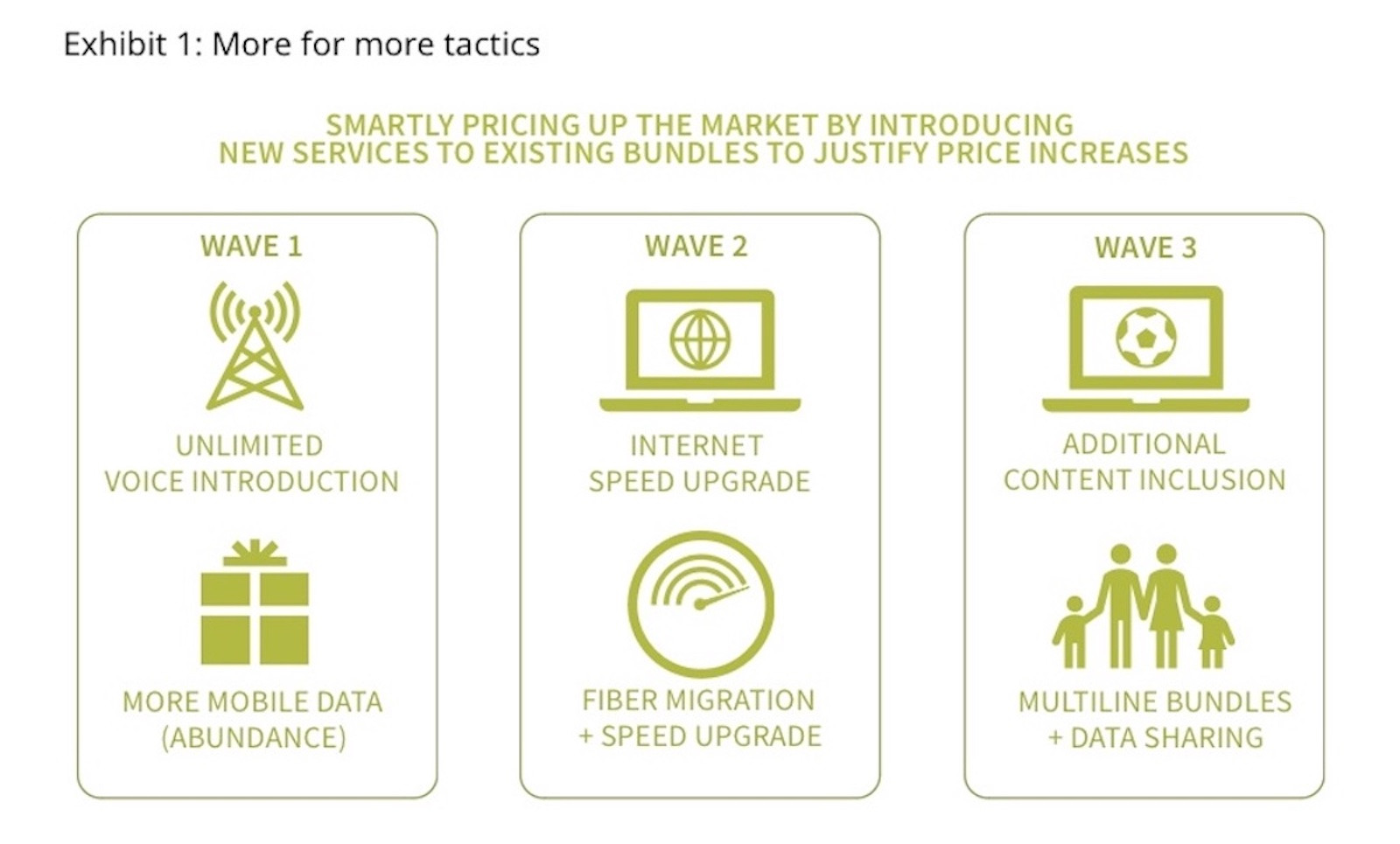 Exhibit 1: More for more tactics

SMARTLY PRICING UP THE MARKET BY INTRODUCING NEW SERVICES TO EXISTING BUNDLES TO JUSTIFY PRICE INCREASES

WAVE 1

UNLIMITED VOICE INTRODUCTION

MORE MOBILE DATA (ABUNDANCE)

WAVE 2

INTERNET SPEED UPGRADE

FIBER MIGRATION + SPEED UPGRADE

WAVE 3

ADDITIONAL CONTENT INCLUSION

MULTILINE BUNDLES + DATA SHARING